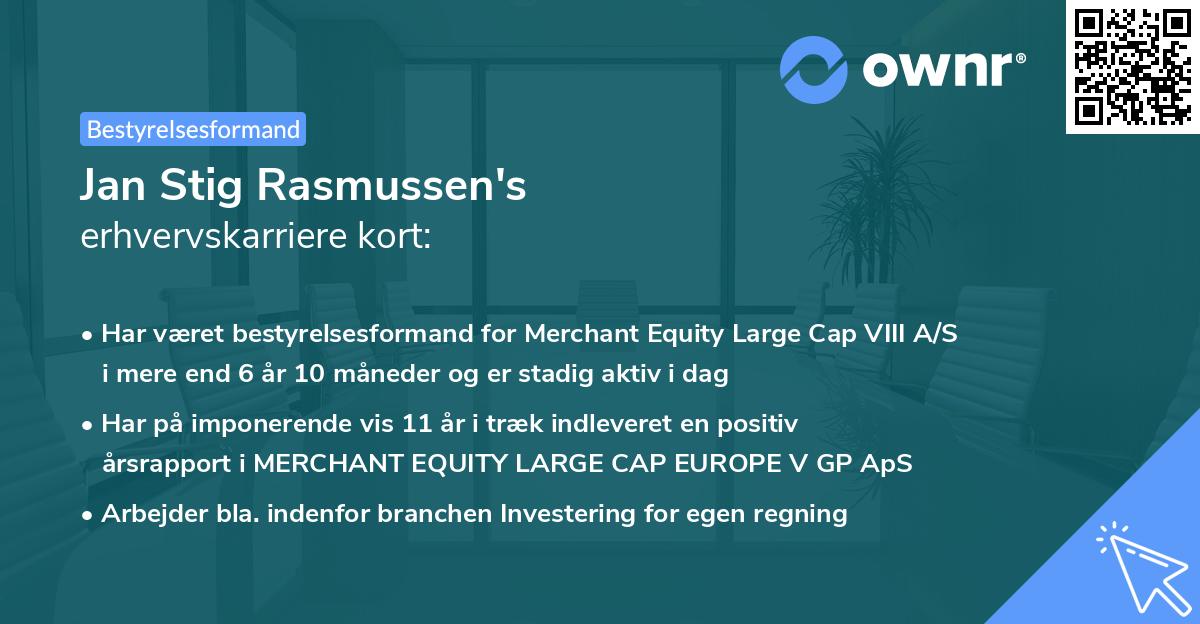 ownr®

Bestyrelsesformand

Jan Stig Rasmussen's
erhvervskarriere kort:

• Har været bestyrelsesformand for Merchant Equity Large Cap VIII A/S i mere end 6 år 10 måneder og er stadig aktiv i dag

• Har på imponerende vis 11 år i træk indleveret en positiv årsrapport i MERCHANT EQUITY LARGE CAP EUROPE V GP ApS

• Arbejder bla. indenfor branchen Investering for egen regning